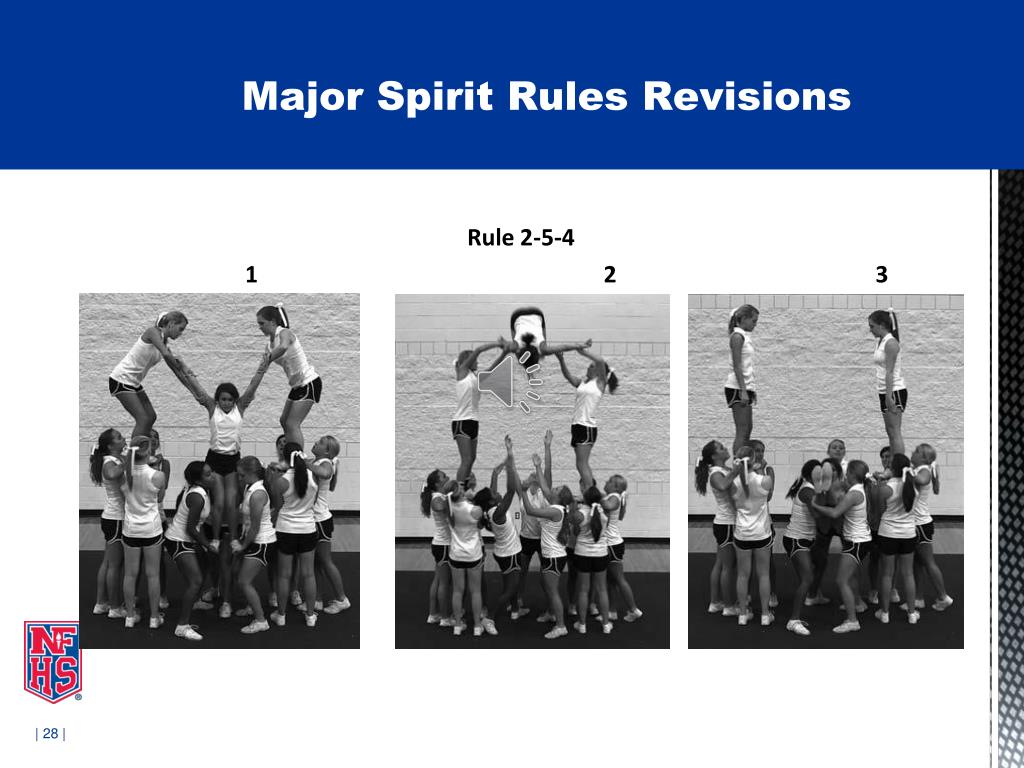 Major Spirit Rules Revisions

Rule 2-5-4

1

2

3

NFHS

| 28 |